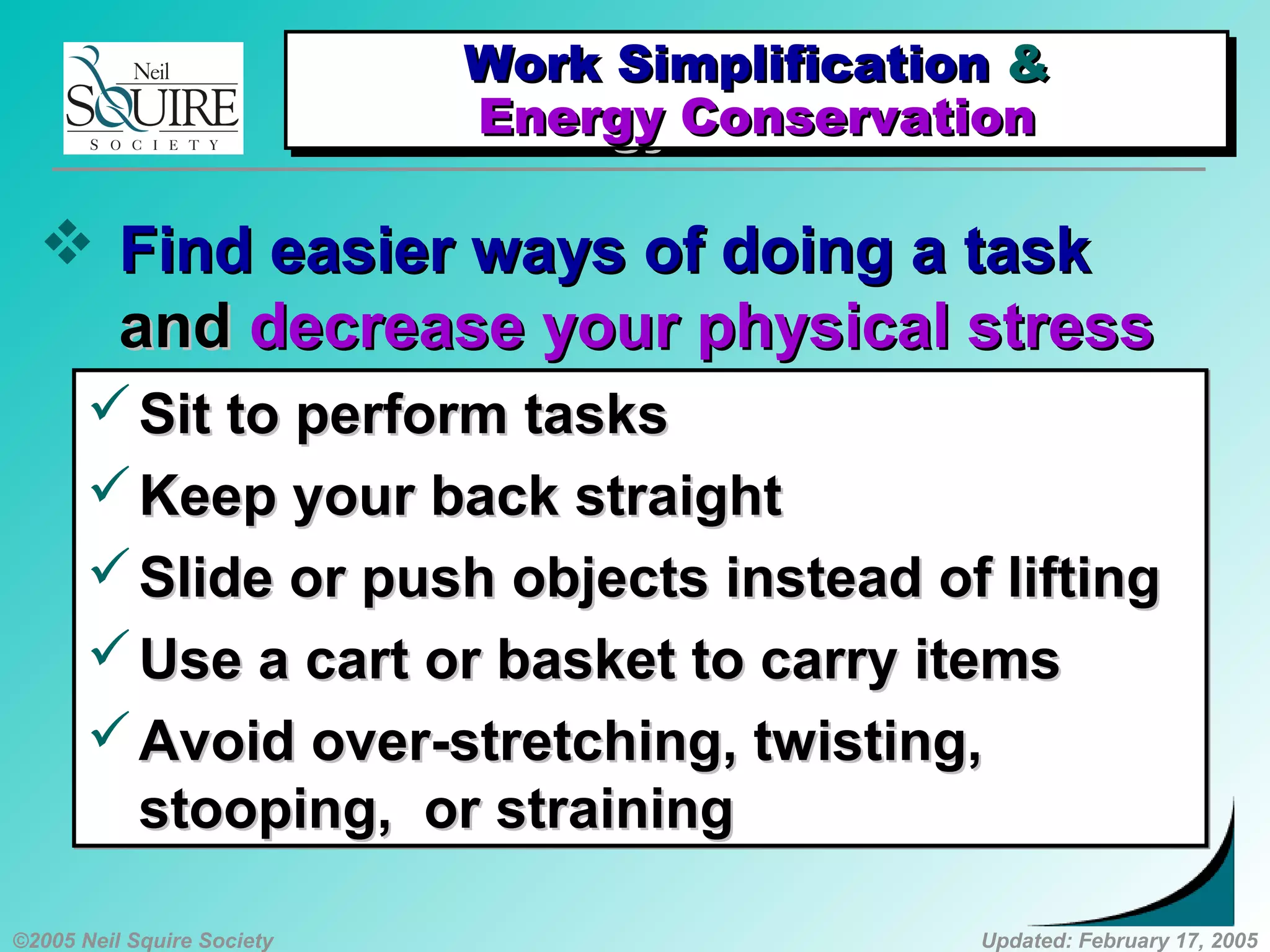 Neil SQUIRE SOCIETY

Work Simplification & Energy Conservation

❖ Find easier ways of doing a task and decrease your physical stress

✓ Sit to perform tasks
✓ Keep your back straight
✓ Slide or push objects instead of lifting
✓ Use a cart or basket to carry items
✓ Avoid over-stretching, twisting, stooping, or straining

©2005 Neil Squire Society

Updated: February 17, 2005